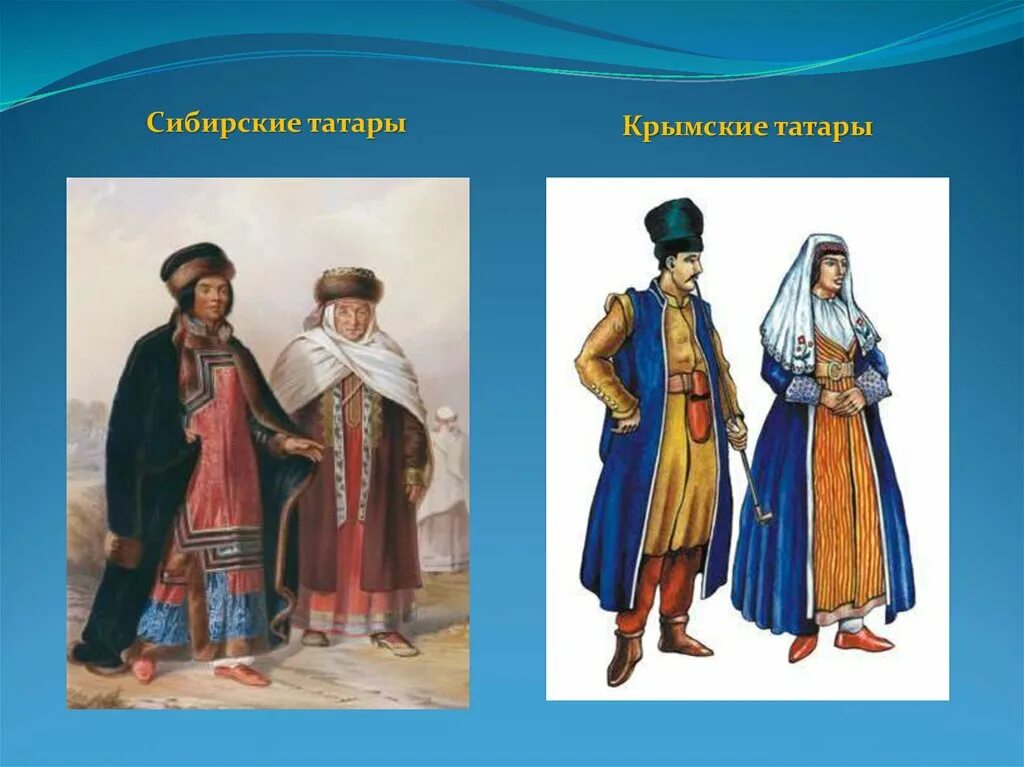 Сибирские татары

Крымские татары